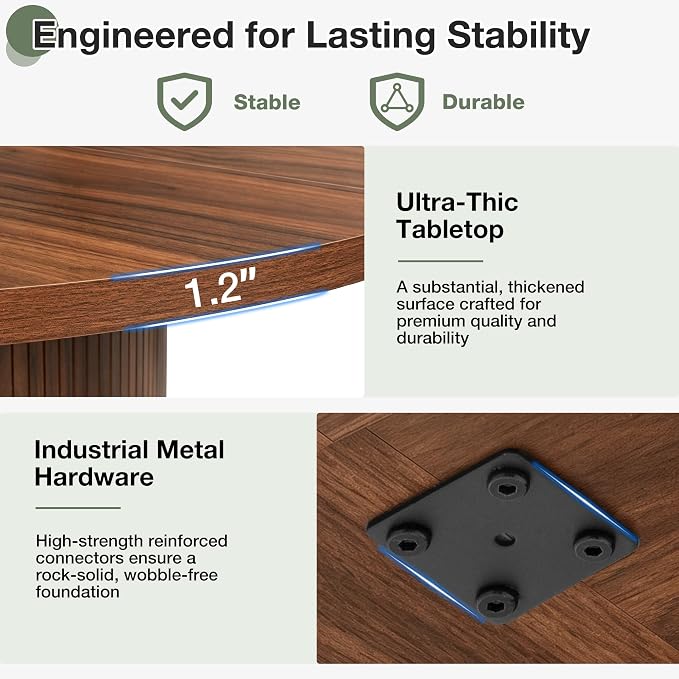 Engineered for Lasting Stability

Stable

Durable

1.2"

Ultra-Thic Tabletop

A substantial, thickened surface crafted for premium quality and durability

Industrial Metal Hardware

High-strength reinforced connectors ensure a rock-solid, wobble-free foundation